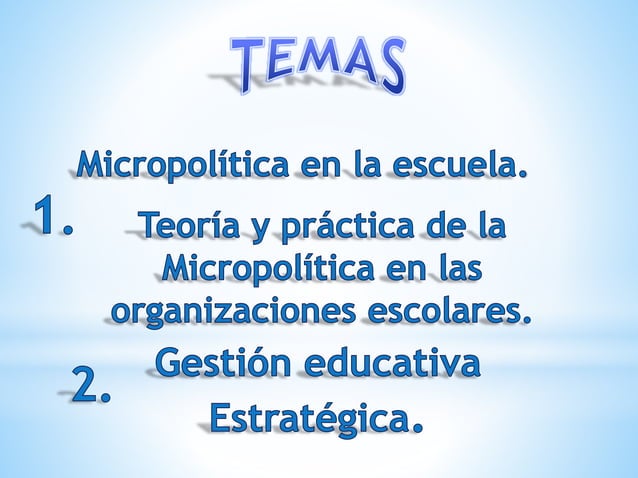 TEMAS

Micropolítica en la escuela.

1. Teoría y práctica de la Micropolítica en las organizaciones escolares.

2. Gestión educativa Estratégica.